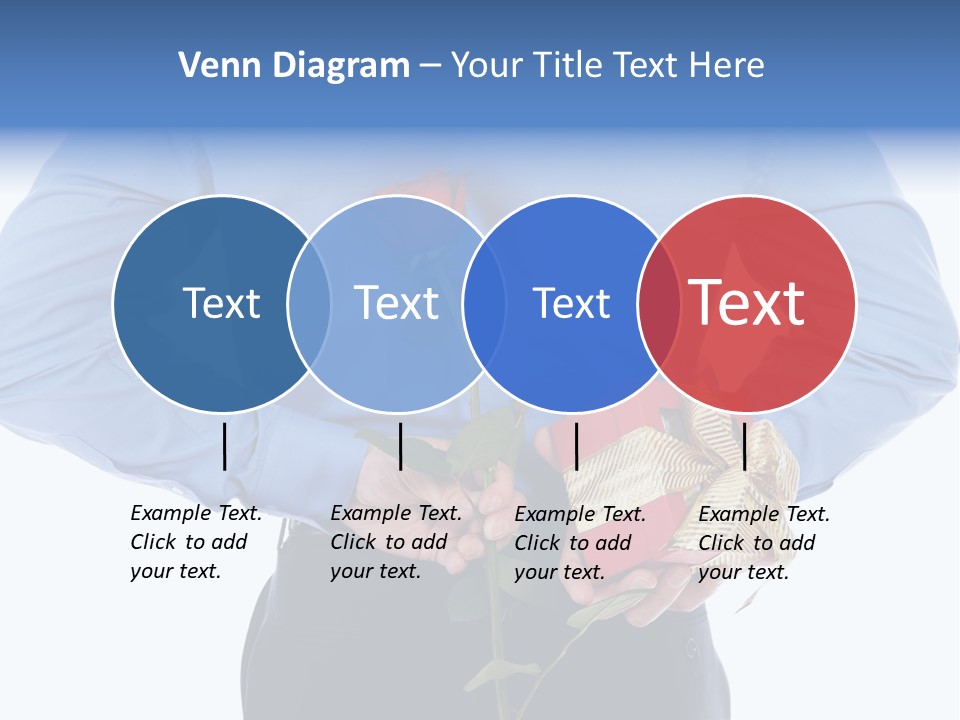 Venn Diagram – Your Title Text Here

Text

Text

Text

Text

Example Text. Click to add your text.

Example Text. Click to add your text.

Example Text. Click to add your text.

Example Text. Click to add your text.